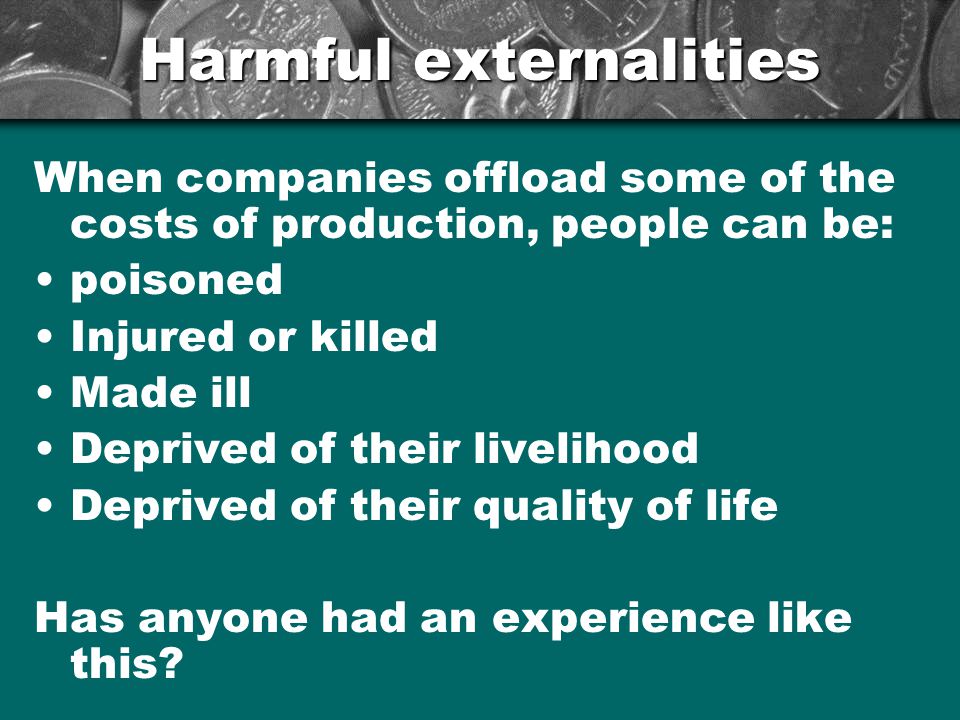 Harmful externalities

When companies offload some of the costs of production, people can be:

• poisoned
• Injured or killed
• Made ill
• Deprived of their livelihood
• Deprived of their quality of life

Has anyone had an experience like this?